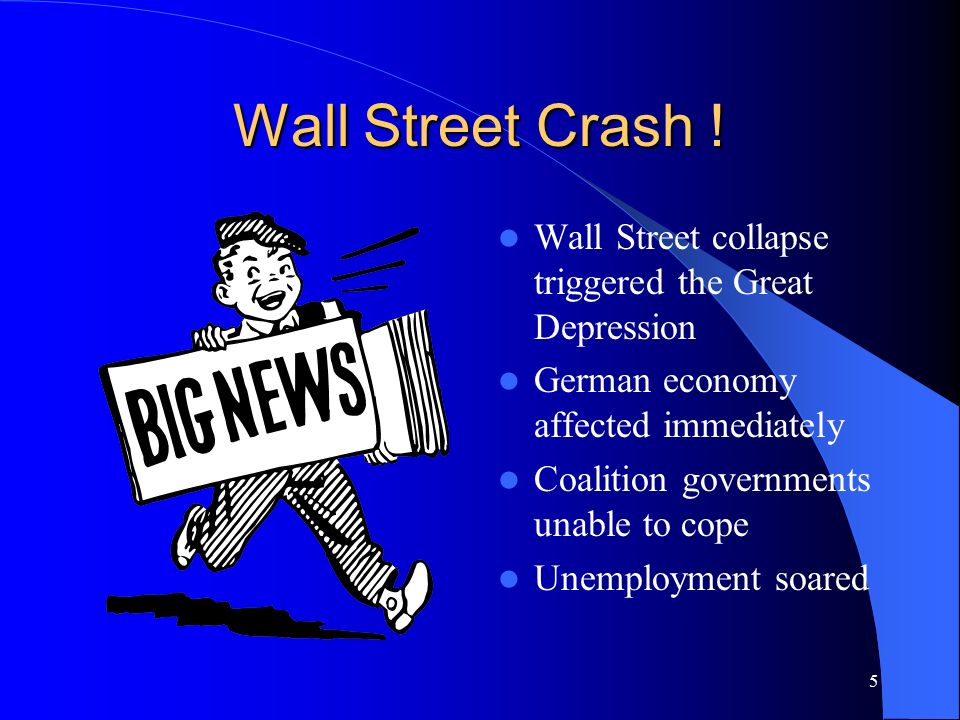 Wall Street Crash !

BIG NEWS

- Wall Street collapse triggered the Great Depression
- German economy affected immediately
- Coalition governments unable to cope
- Unemployment soared

5